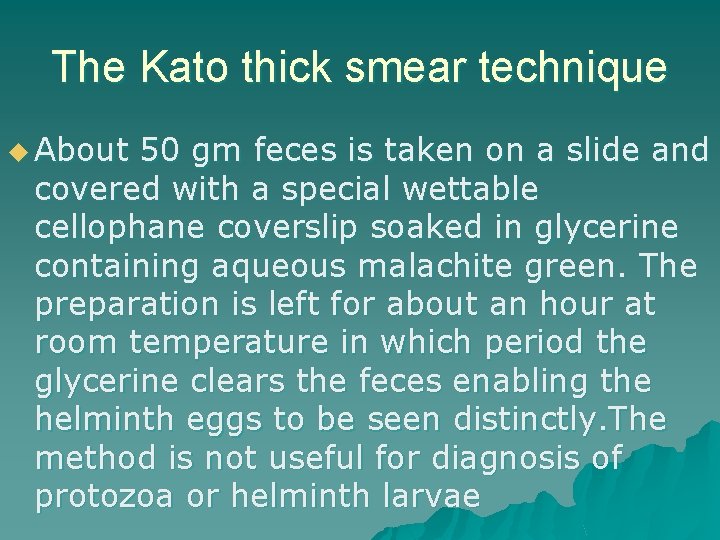 The Kato thick smear technique

About 50 gm feces is taken on a slide and covered with a special wettable cellophane coverslip soaked in glycerine containing aqueous malachite green. The preparation is left for about an hour at room temperature in which period the glycerine clears the feces enabling the helminth eggs to be seen distinctly.The method is not useful for diagnosis of protozoa or helminth larvae